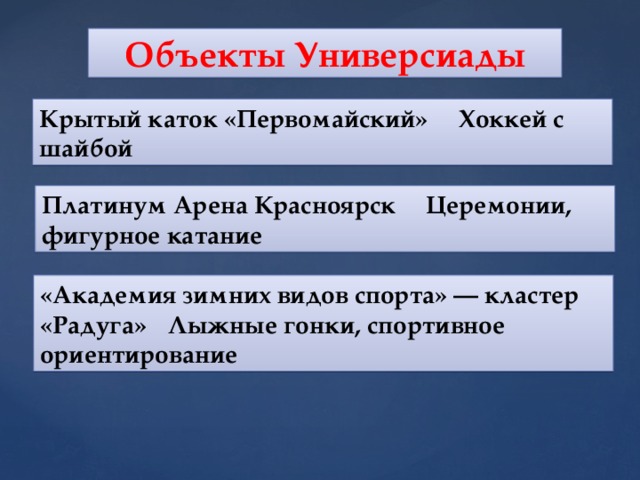 Объекты Универсиады

Крытый каток «Первомайский» Хоккей с шайбой

Платинум Арена Красноярск Церемонии, фигурное катание

«Академия зимних видов спорта» — кластер «Радуга» Лыжные гонки, спортивное ориентирование